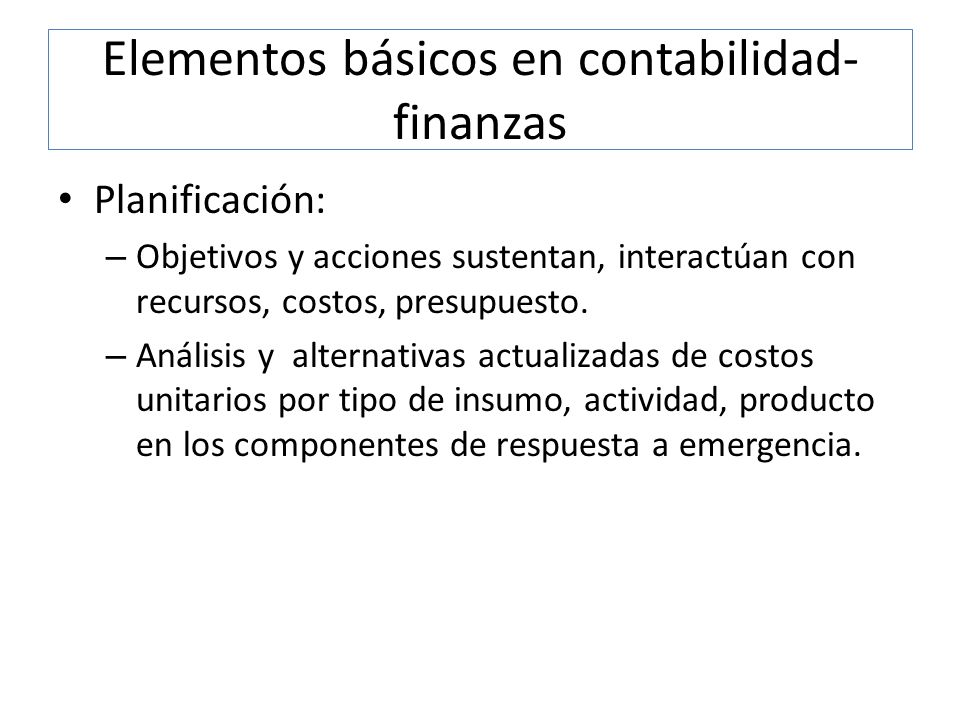 Elementos básicos en contabilidad-finanzas

• Planificación:
– Objetivos y acciones sustentan, interactúan con recursos, costos, presupuesto.
– Análisis y alternativas actualizadas de costos unitarios por tipo de insumo, actividad, producto en los componentes de respuesta a emergencia.